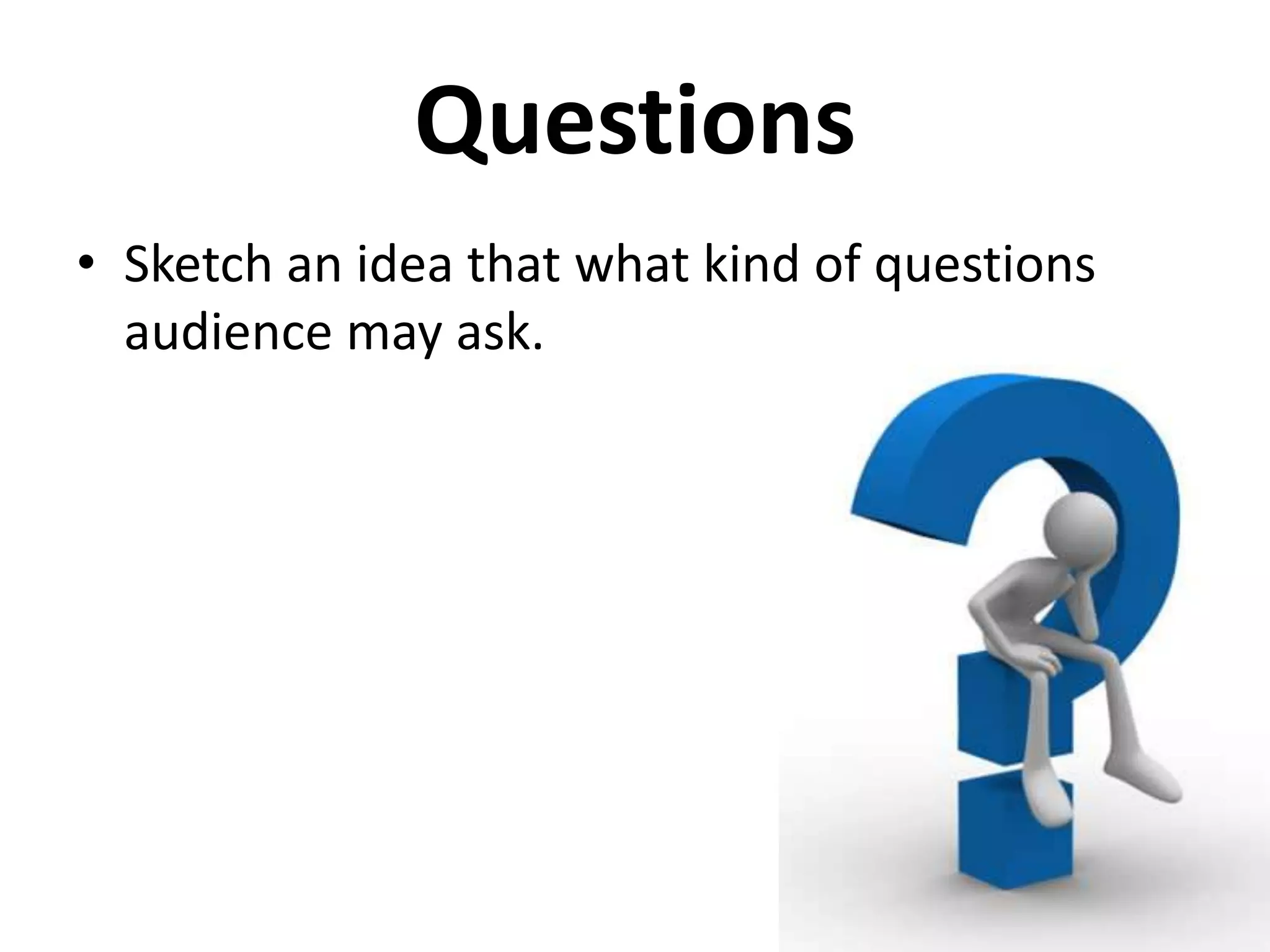 Questions

• Sketch an idea that what kind of questions audience may ask.